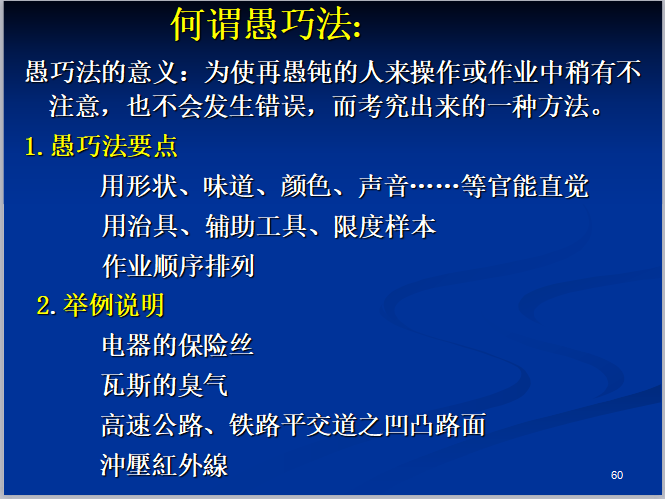 何谓愚巧法:

愚巧法的意义：为使再愚钝的人来操作或作业中稍有不注意，也不会发生错误，而考究出来的一种方法。

1. 愚巧法要点

用形状、味道、颜色、声音……等官能直觉

用治具、辅助工具、限度样本

作业顺序排列

2. 举例说明

电器的保险丝

瓦斯的臭气

高速公路、铁路平交道之凹凸路面

沖壓紅外線

60